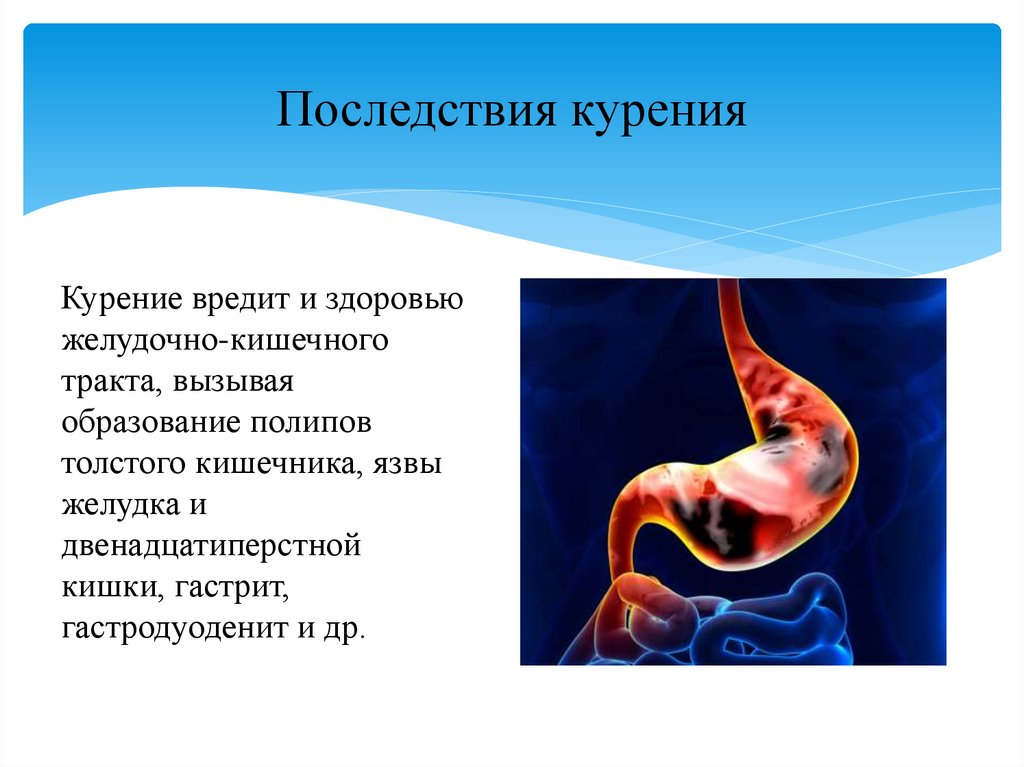 Последствия курения

Курение вредит и здоровью желудочно-кишечного тракта, вызывая образование полипов толстого кишечника, язвы желудка и двенадцатиперстной кишки, гастрит, гастродуоденит и др.